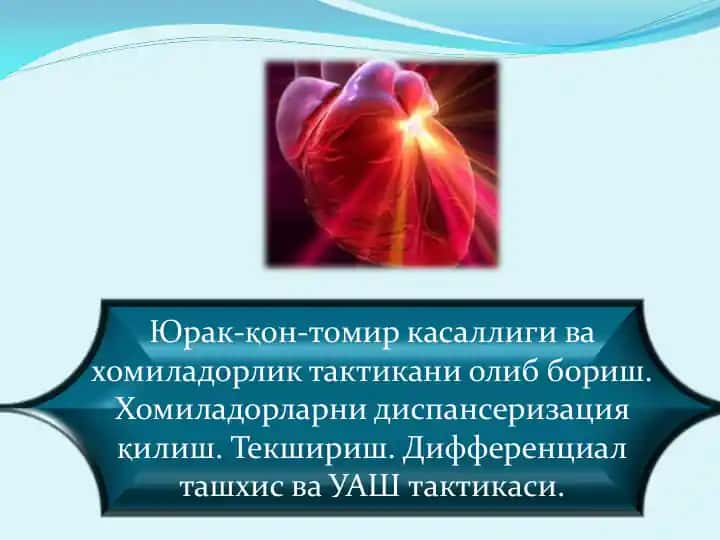 Юрак-қон-томир касаллиги ва хомиладорлик тактикани олиб бориш. Хомиладорларни диспансеризация қилиш. Текшириш. Дифференциал ташхис ва УАШ тактикаси.